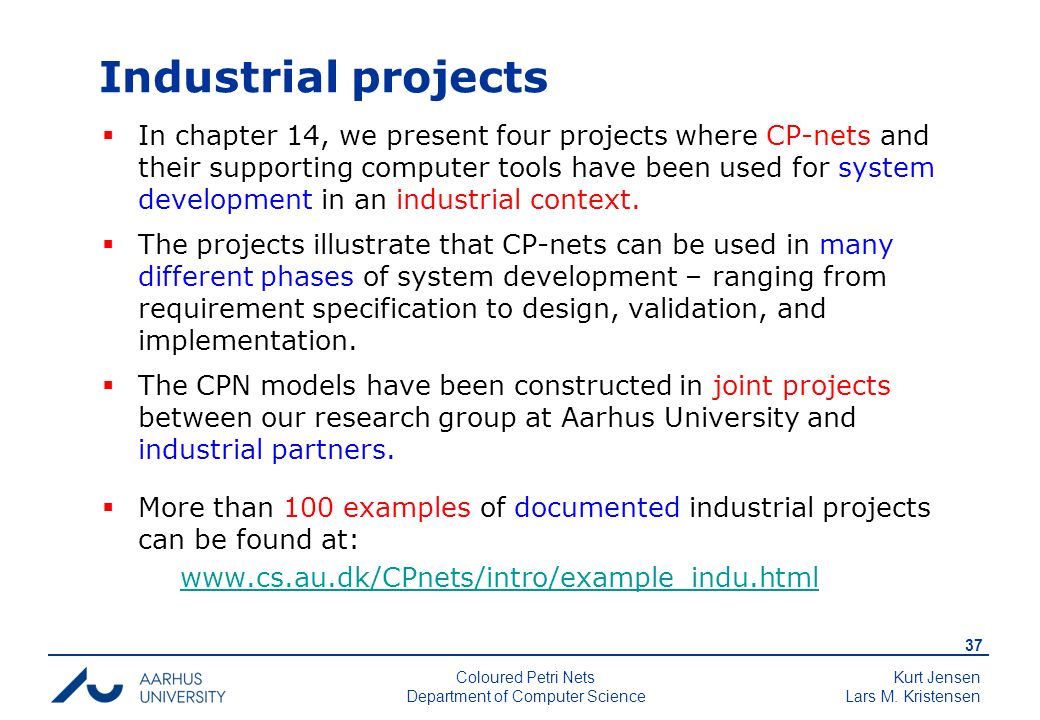 Industrial projects

▪ In chapter 14, we present four projects where CP-nets and their supporting computer tools have been used for system development in an industrial context.

▪ The projects illustrate that CP-nets can be used in many different phases of system development – ranging from requirement specification to design, validation, and implementation.

▪ The CPN models have been constructed in joint projects between our research group at Aarhus University and industrial partners.

▪ More than 100 examples of documented industrial projects can be found at:

www.cs.au.dk/CPnets/intro/example_indu.html

37

AARHUS UNIVERSITY

Coloured Petri Nets
Department of Computer Science

Kurt Jensen
Lars M. Kristensen